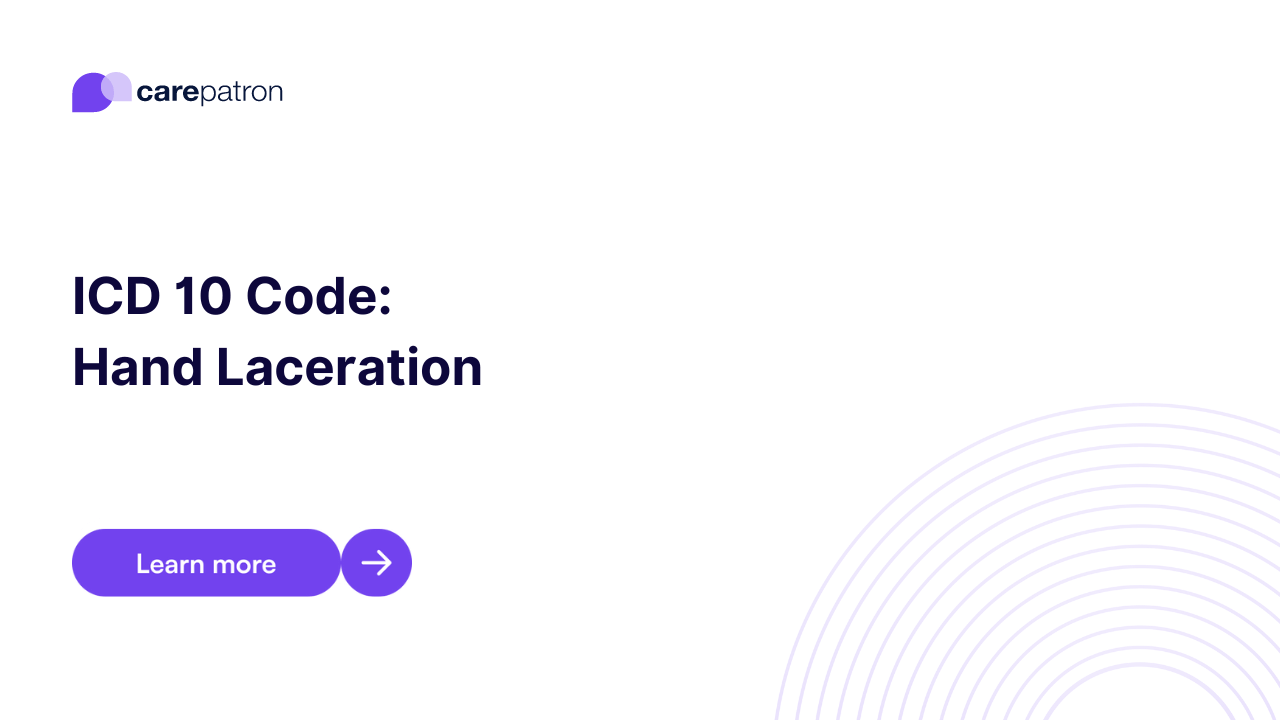 carepatron

ICD 10 Code:
Hand Laceration

Learn more